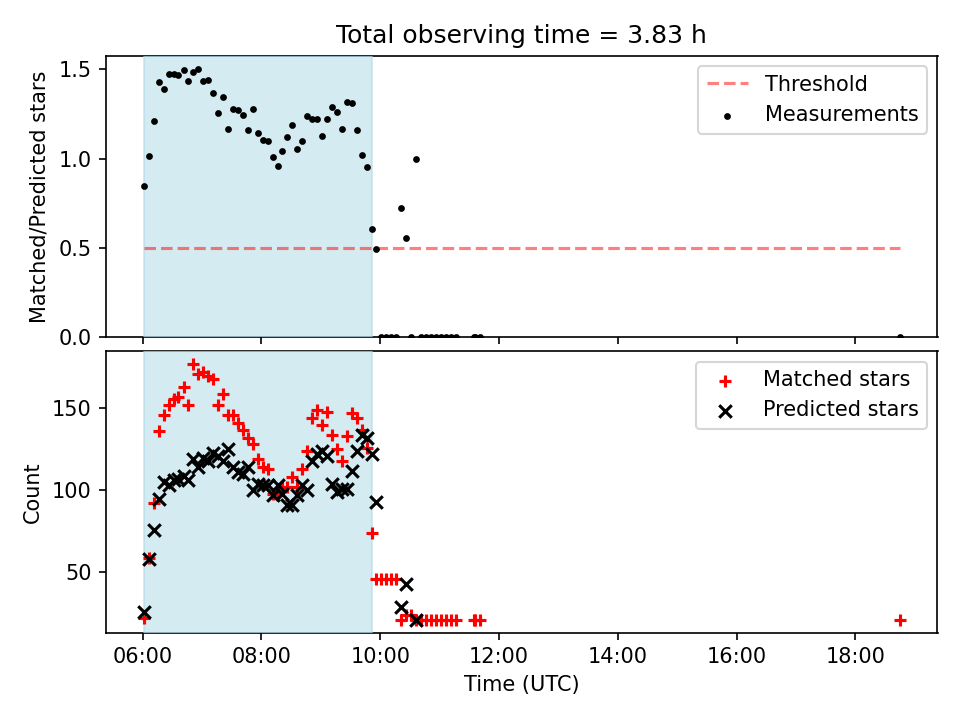 Total observing time = 3.83 h

Matched/Predicted stars

1.5
1.0
0.5
0.0

Threshold
Measurements

Count

150
100
50

Matched stars
Predicted stars

06:00
08:00
10:00
12:00
14:00
16:00
18:00

Time (UTC)